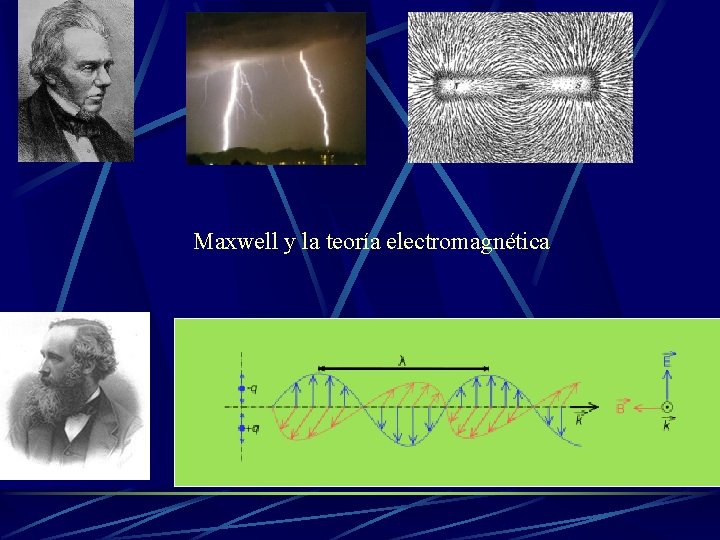 Maxwell y la teoría electromagnética

$\lambda$

$-q$

$+q$

$\vec{k}$

$\vec{E}$

$\vec{B}$

$\vec{k}$